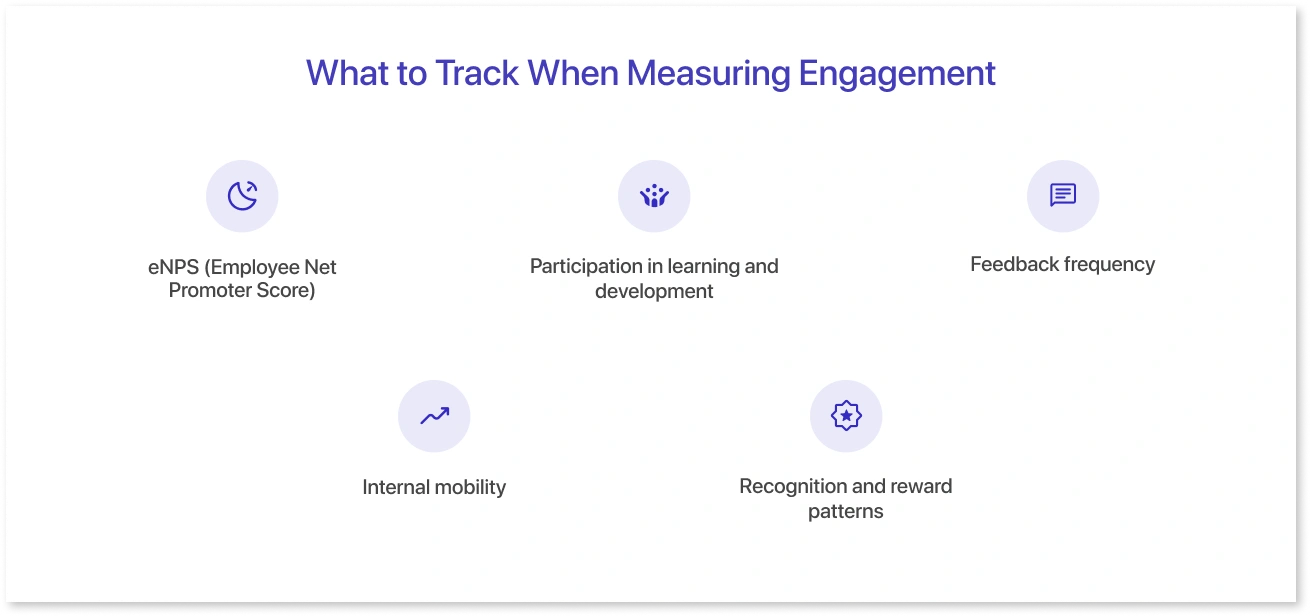 What to Track When Measuring Engagement

eNPS (Employee Net Promoter Score)

Participation in learning and development

Feedback frequency

Internal mobility

Recognition and reward patterns